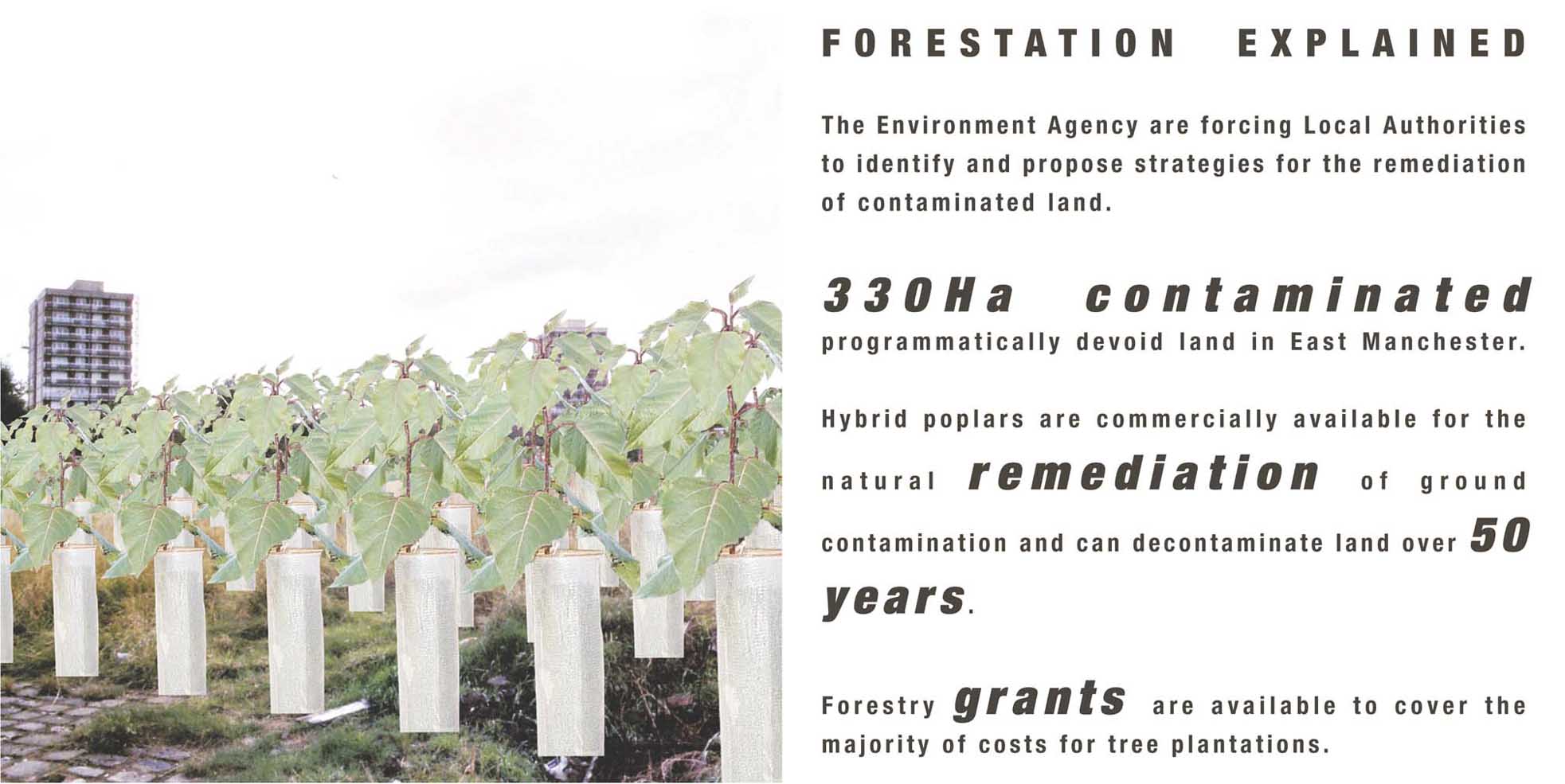 FORESTATION EXPLAINED

The Environment Agency are forcing Local Authorities to identify and propose strategies for the remediation of contaminated land.

330Ha contaminated programmatically devoid land in East Manchester.

Hybrid poplars are commercially available for the natural remediation of ground contamination and can decontaminate land over 50 years.

Forestry grants are available to cover the majority of costs for tree plantations.